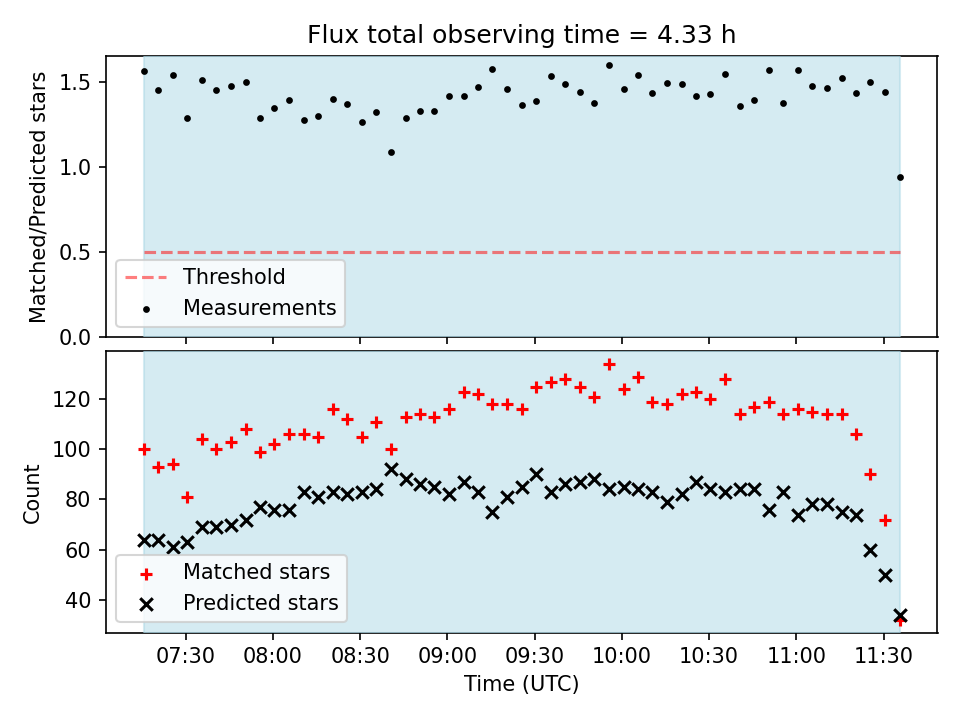 Flux total observing time = 4.33 h

Matched/Predicted stars

1.5
1.0
0.5
0.0

Threshold
Measurements

Count

120
100
80
60
40

Matched stars
Predicted stars

07:30 08:00 08:30 09:00 09:30 10:00 10:30 11:00 11:30

Time (UTC)